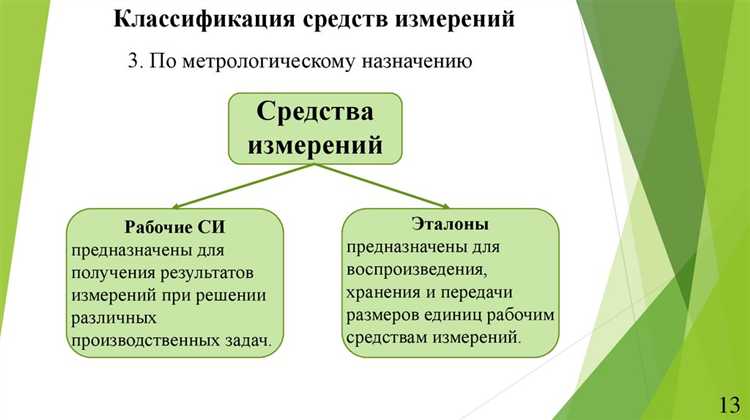 Классификация средств измерений

3. По метрологическому назначению

Средства измерений

Рабочие СИ
предназначены для получения результатов измерений при решении различных производственных задач.

Эталоны
предназначены для воспроизведения, хранения и передачи размеров единиц рабочим средствам измерений.

13